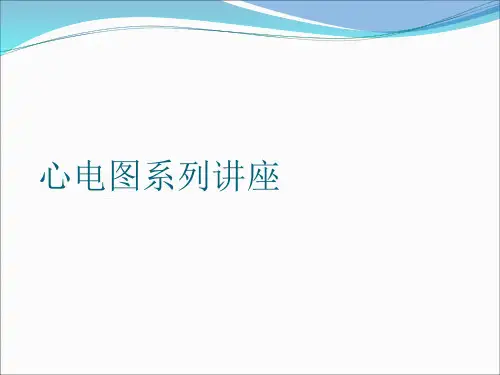 心电图系列讲座